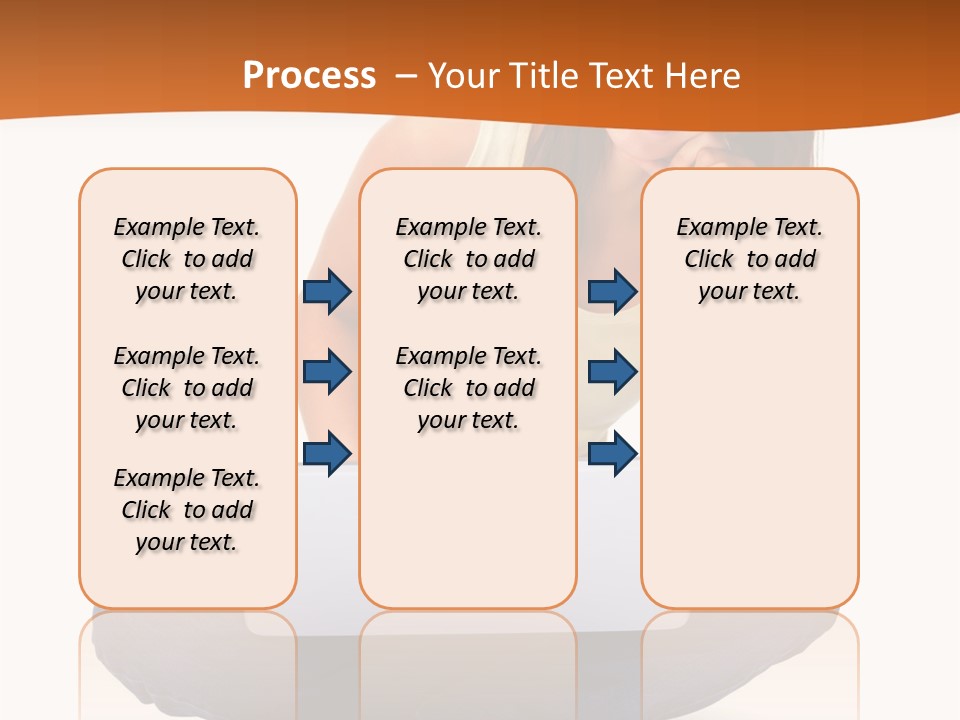 Process – Your Title Text Here

Example Text. Click to add your text.

Example Text. Click to add your text.

Example Text. Click to add your text.

Example Text. Click to add your text.

Example Text. Click to add your text.

Example Text. Click to add your text.